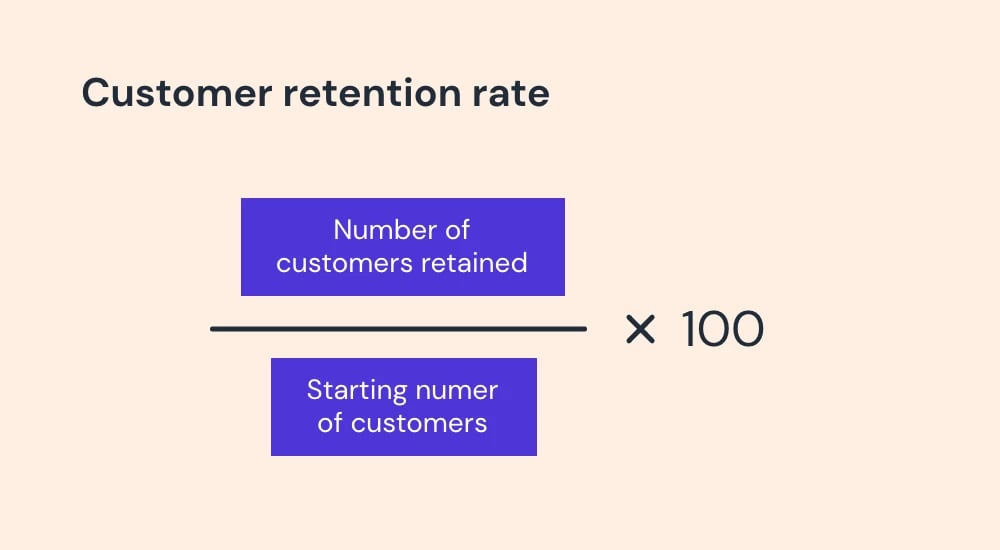 Customer retention rate

$\frac{\text{Number of customers retained}}{\text{Starting numer of customers}} \times 100$